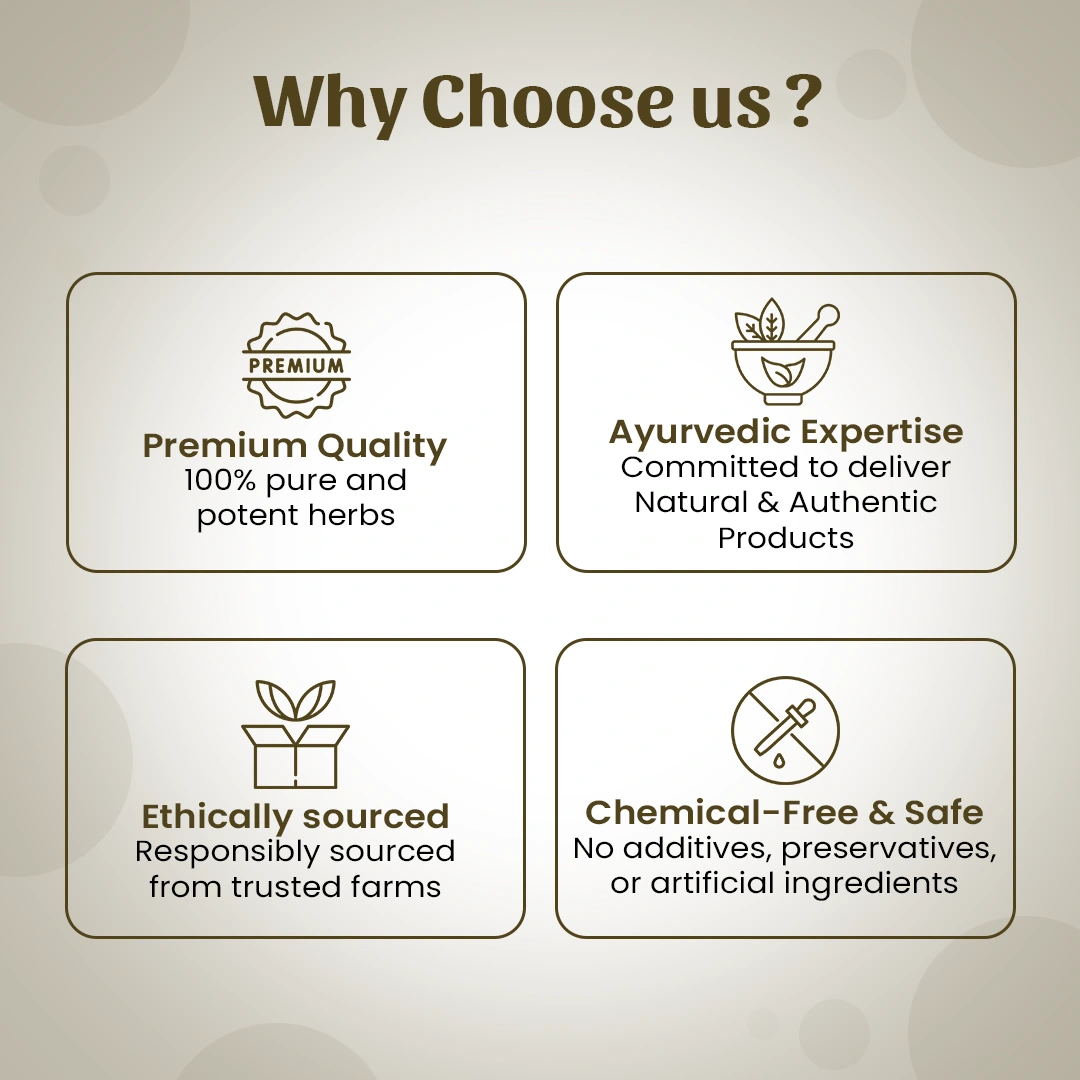 Why Choose us ?

PREMIUM

Premium Quality
100% pure and potent herbs

Ayurvedic Expertise
Committed to deliver Natural & Authentic Products

Ethically sourced
Responsibly sourced from trusted farms

Chemical-Free & Safe
No additives, preservatives, or artificial ingredients